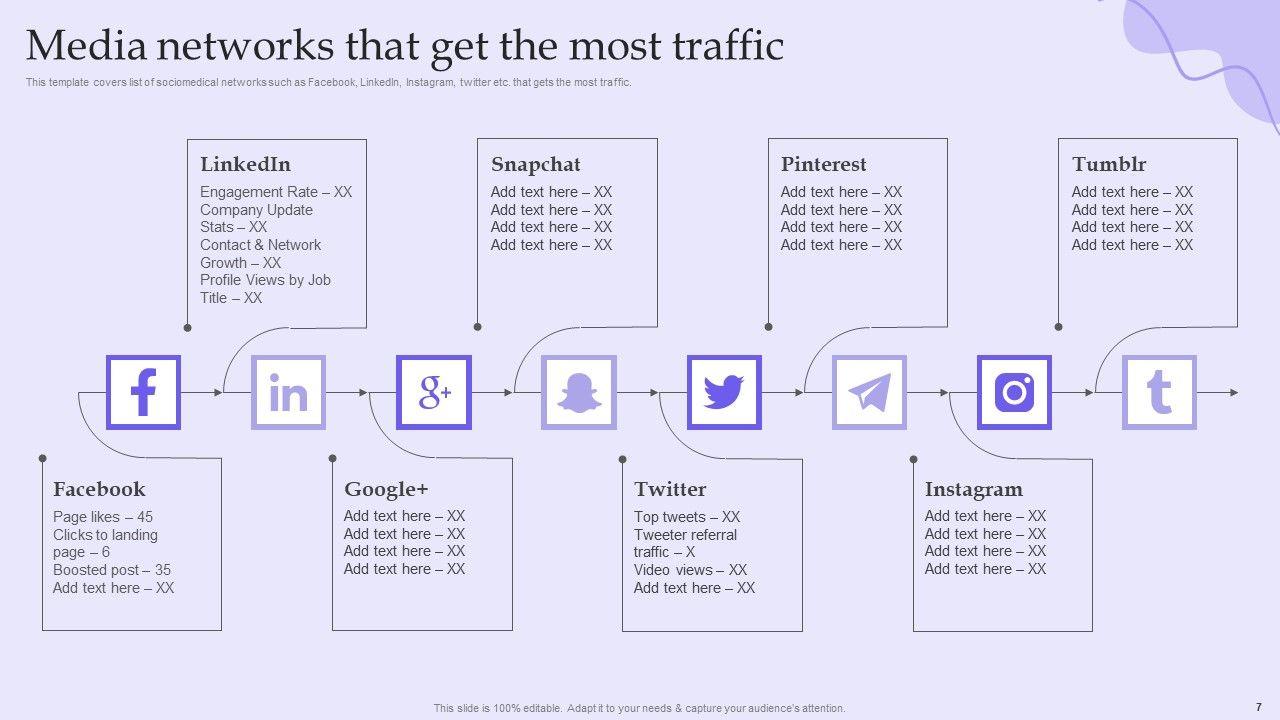 Media networks that get the most traffic

This template covers list of sociomedical networks such as Facebook, LinkedIn, Instagram, twitter etc. that gets the most traffic.

LinkedIn
Engagement Rate – XX
Company Update Stats – XX
Contact & Network Growth – XX
Profile Views by Job Title – XX

Snapchat
Add text here – XX
Add text here – XX
Add text here – XX
Add text here – XX

Pinterest
Add text here – XX
Add text here – XX
Add text here – XX
Add text here – XX

Tumblr
Add text here – XX
Add text here – XX
Add text here – XX
Add text here – XX

Facebook
Page likes – 45
Clicks to landing page – 6
Boosted post – 35
Add text here – XX

Google+
Add text here – XX
Add text here – XX
Add text here – XX
Add text here – XX

Twitter
Top tweets – XX
Tweeter referral traffic – X
Video views – XX
Add text here – XX

Instagram
Add text here – XX
Add text here – XX
Add text here – XX
Add text here – XX

This slide is 100% editable. Adapt it to your needs & capture your audience's attention.

7